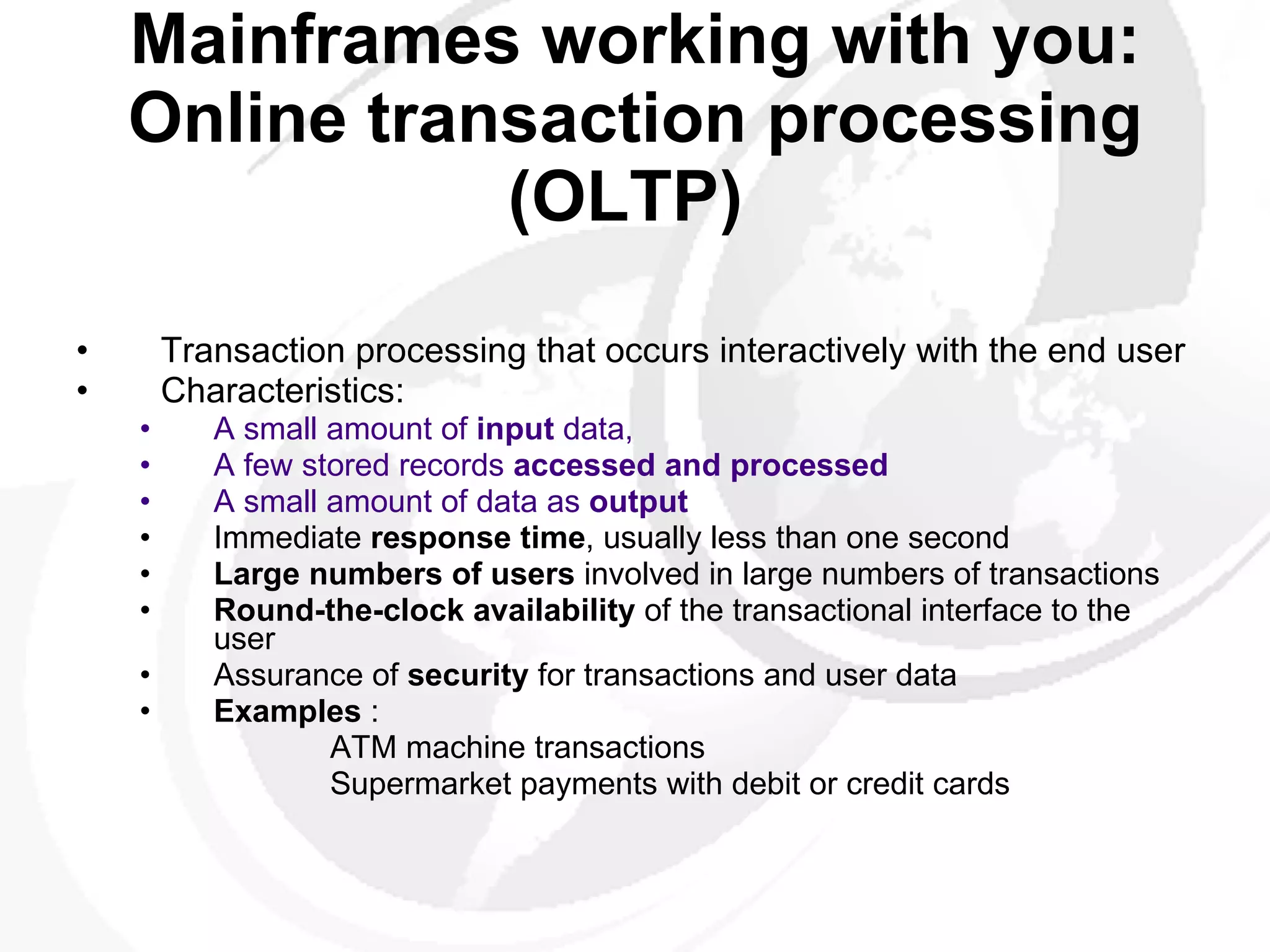 Mainframes working with you: Online transaction processing (OLTP)

• Transaction processing that occurs interactively with the end user
• Characteristics:
  • A small amount of input data,
  • A few stored records accessed and processed
  • A small amount of data as output
  • Immediate response time, usually less than one second
  • Large numbers of users involved in large numbers of transactions
  • Round-the-clock availability of the transactional interface to the user
  • Assurance of security for transactions and user data
  • Examples :
    ATM machine transactions
    Supermarket payments with debit or credit cards